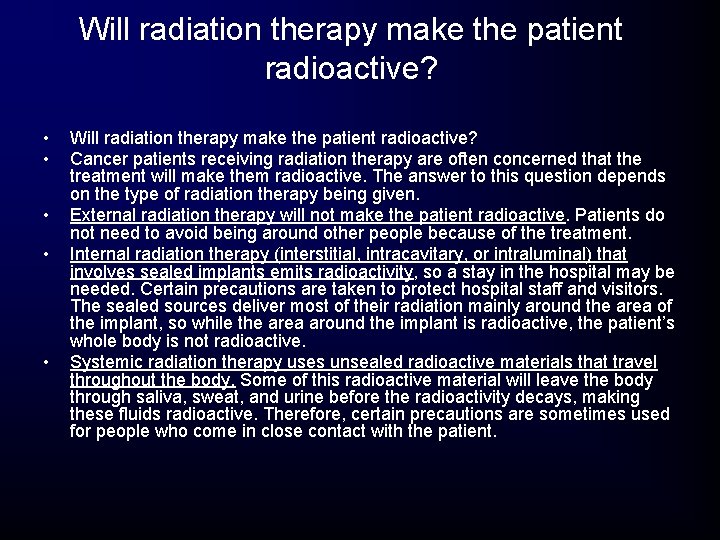 Will radiation therapy make the patient radioactive?

• Will radiation therapy make the patient radioactive?
• Cancer patients receiving radiation therapy are often concerned that the treatment will make them radioactive. The answer to this question depends on the type of radiation therapy being given.
• External radiation therapy will not make the patient radioactive. Patients do not need to avoid being around other people because of the treatment.
• Internal radiation therapy (interstitial, intracavitary, or intraluminal) that involves sealed implants emits radioactivity, so a stay in the hospital may be needed. Certain precautions are taken to protect hospital staff and visitors. The sealed sources deliver most of their radiation mainly around the area of the implant, so while the area around the implant is radioactive, the patient's whole body is not radioactive.
• Systemic radiation therapy uses unsealed radioactive materials that travel throughout the body. Some of this radioactive material will leave the body through saliva, sweat, and urine before the radioactivity decays, making these fluids radioactive. Therefore, certain precautions are sometimes used for people who come in close contact with the patient.